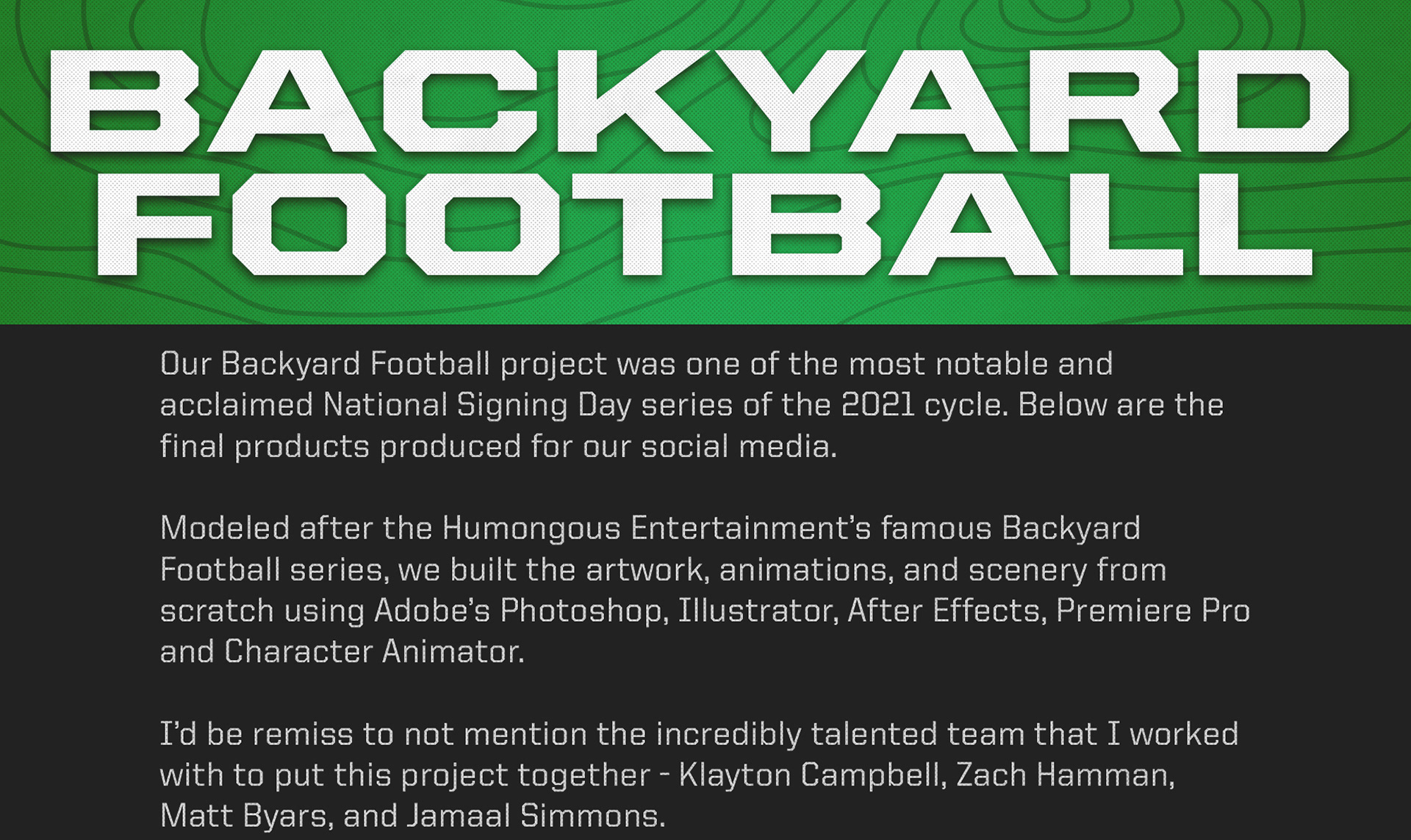 BACKYARD FOOTBALL

Our Backyard Football project was one of the most notable and acclaimed National Signing Day series of the 2021 cycle. Below are the final products produced for our social media.

Modeled after the Humongous Entertainment's famous Backyard Football series, we built the artwork, animations, and scenery from scratch using Adobe's Photoshop, Illustrator, After Effects, Premiere Pro and Character Animator.

I'd be remiss to not mention the incredibly talented team that I worked with to put this project together - Klayton Campbell, Zach Hamman, Matt Byars, and Jamaal Simmons.